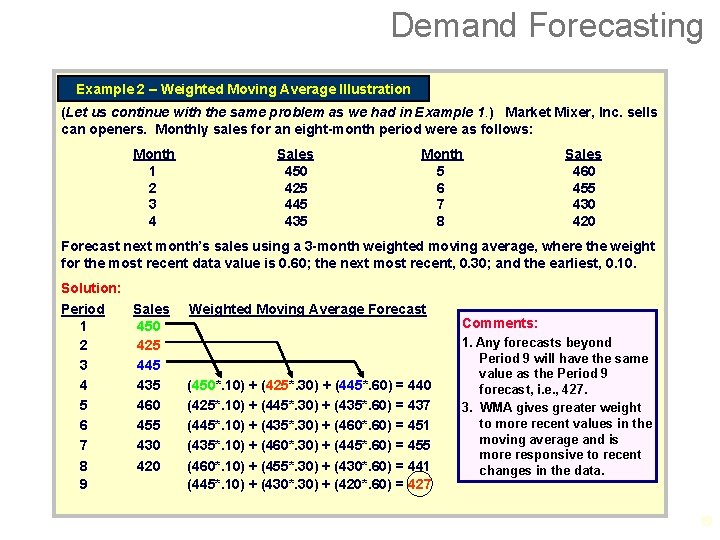 Demand Forecasting

Example 2 – Weighted Moving Average Illustration

(Let us continue with the same problem as we had in Example 1.) Market Mixer, Inc. sells can openers. Monthly sales for an eight-month period were as follows:

| Month | Sales | Month | Sales |
|---|---|---|---|
| 1 | 450 | 5 | 460 |
| 2 | 425 | 6 | 455 |
| 3 | 445 | 7 | 430 |
| 4 | 435 | 8 | 420 |

Forecast next month's sales using a 3-month weighted moving average, where the weight for the most recent data value is 0.60; the next most recent, 0.30; and the earliest, 0.10.

Solution:

| Period | Sales | Weighted Moving Average Forecast |
|---|---|---|
| 1 | 450 | |
| 2 | 425 | |
| 3 | 445 | |
| 4 | 435 | (450*.10) + (425*.30) + (445*.60) = 440 |
| 5 | 460 | (425*.10) + (445*.30) + (435*.60) = 437 |
| 6 | 455 | (445*.10) + (435*.30) + (460*.60) = 451 |
| 7 | 430 | (435*.10) + (460*.30) + (445*.60) = 455 |
| 8 | 420 | (460*.10) + (455*.30) + (430*.60) = 441 |
| 9 | | (445*.10) + (430*.30) + (420*.60) = 427 |

Comments:
1. Any forecasts beyond Period 9 will have the same value as the Period 9 forecast, i.e., 427.
3. WMA gives greater weight to more recent values in the moving average and is more responsive to recent changes in the data.